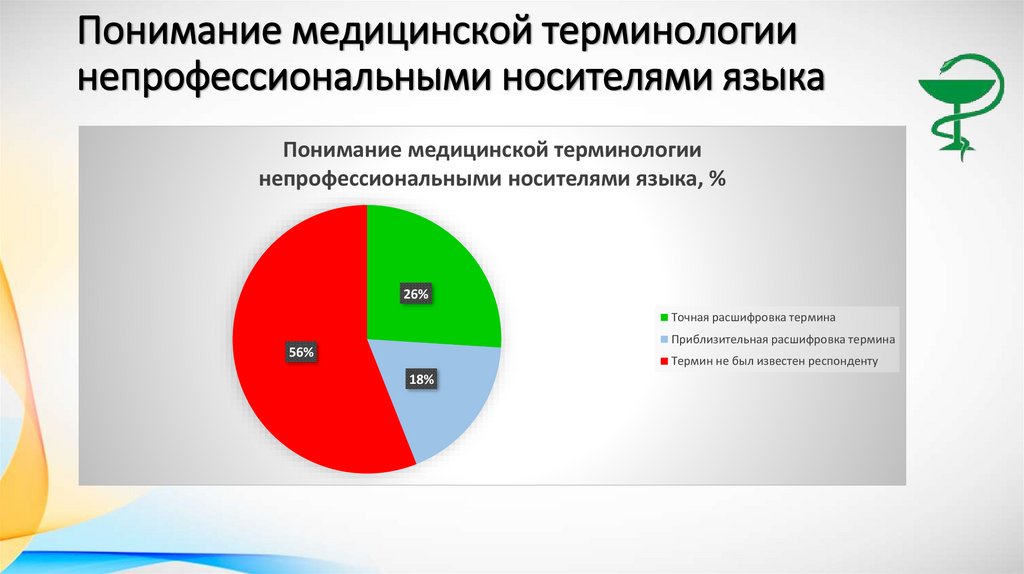 Понимание медицинской терминологии непрофессиональными носителями языка

Понимание медицинской терминологии непрофессиональными носителями языка, %

26%

18%

56%

Точная расшифровка термина

Приблизительная расшифровка термина

Термин не был известен респонденту